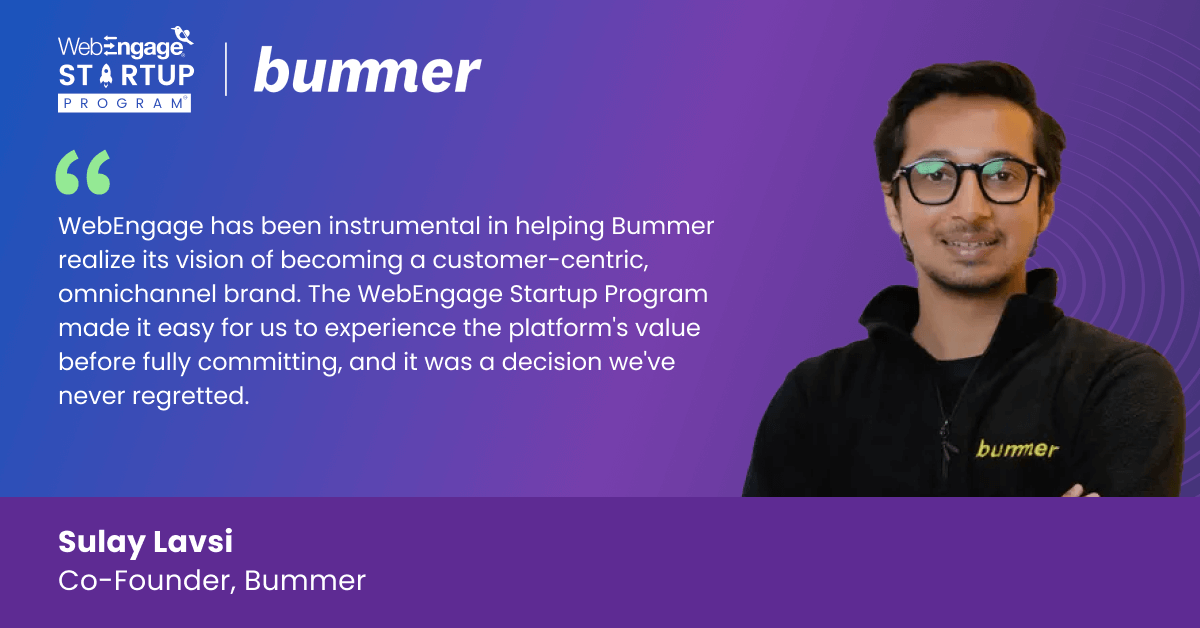 WebEngage STARTUP PROGRAM

bummer

“

WebEngage has been instrumental in helping Bummer realize its vision of becoming a customer-centric, omnichannel brand. The WebEngage Startup Program made it easy for us to experience the platform's value before fully committing, and it was a decision we've never regretted.

bummer

Sulay Lavsi
Co-Founder, Bummer